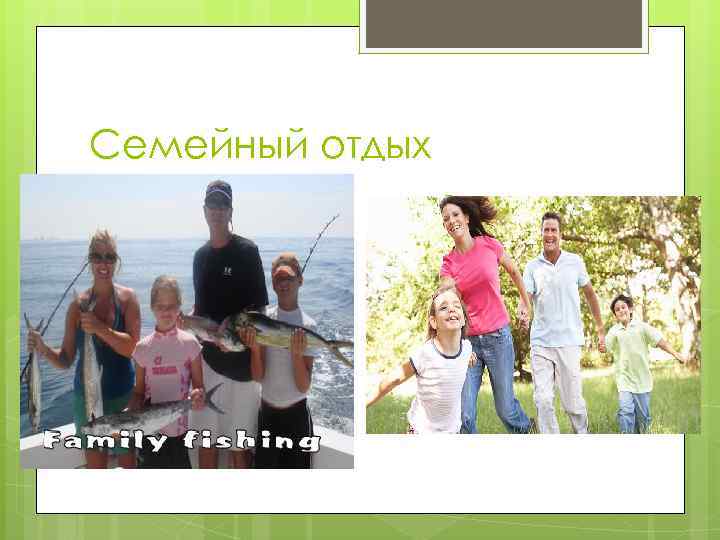 Семейный отдых

Family fishing